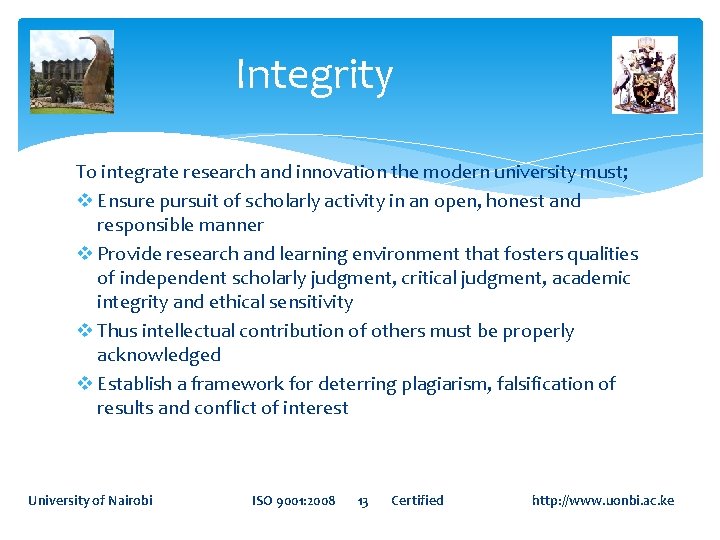 Integrity

To integrate research and innovation the modern university must;

❖ Ensure pursuit of scholarly activity in an open, honest and responsible manner

❖ Provide research and learning environment that fosters qualities of independent scholarly judgment, critical judgment, academic integrity and ethical sensitivity

❖ Thus intellectual contribution of others must be properly acknowledged

❖ Establish a framework for deterring plagiarism, falsification of results and conflict of interest

University of Nairobi ISO 9001:2008 13 Certified http://www.uonbi.ac.ke